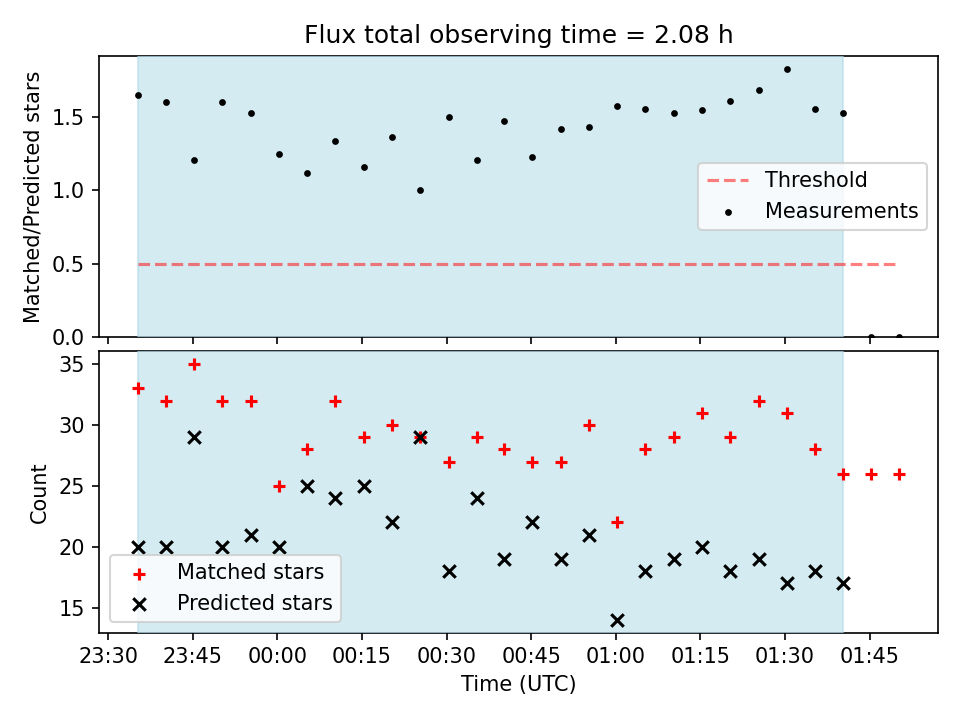 Flux total observing time = 2.08 h

Matched/Predicted stars

1.5
1.0
0.5
0.0

Threshold
Measurements

Count

35
30
25
20
15

Matched stars
Predicted stars

23:30 23:45 00:00 00:15 00:30 00:45 01:00 01:15 01:30 01:45
Time (UTC)